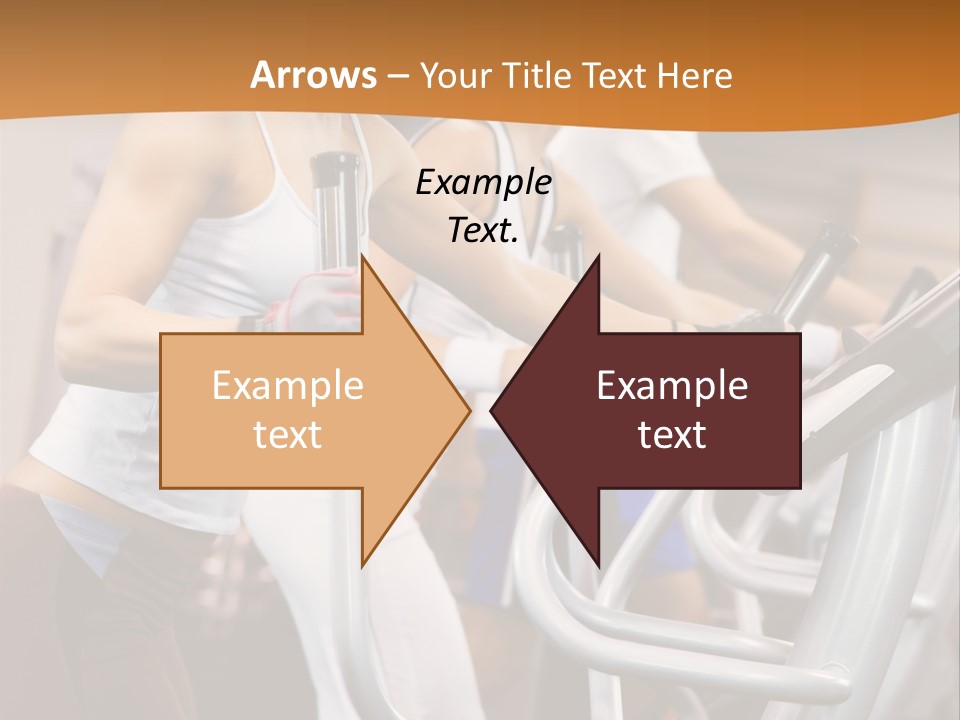 Arrows – Your Title Text Here

Example Text.

Example text

Example text